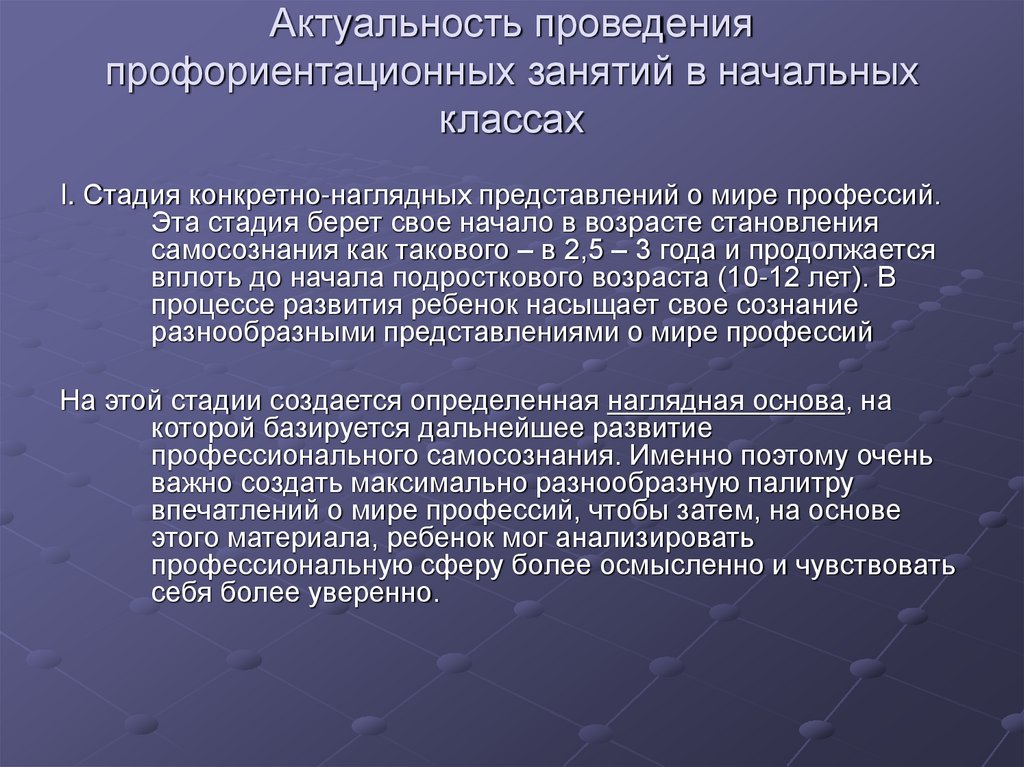 Актуальность проведения профориентационных занятий в начальных классах

I. Стадия конкретно-наглядных представлений о мире профессий. Эта стадия берет свое начало в возрасте становления самосознания как такового – в 2,5 – 3 года и продолжается вплоть до начала подросткового возраста (10-12 лет). В процессе развития ребенок насыщает свое сознание разнообразными представлениями о мире профессий

На этой стадии создается определенная наглядная основа, на которой базируется дальнейшее развитие профессионального самосознания. Именно поэтому очень важно создать максимально разнообразную палитру впечатлений о мире профессий, чтобы затем, на основе этого материала, ребенок мог анализировать профессиональную сферу более осмысленно и чувствовать себя более уверенно.